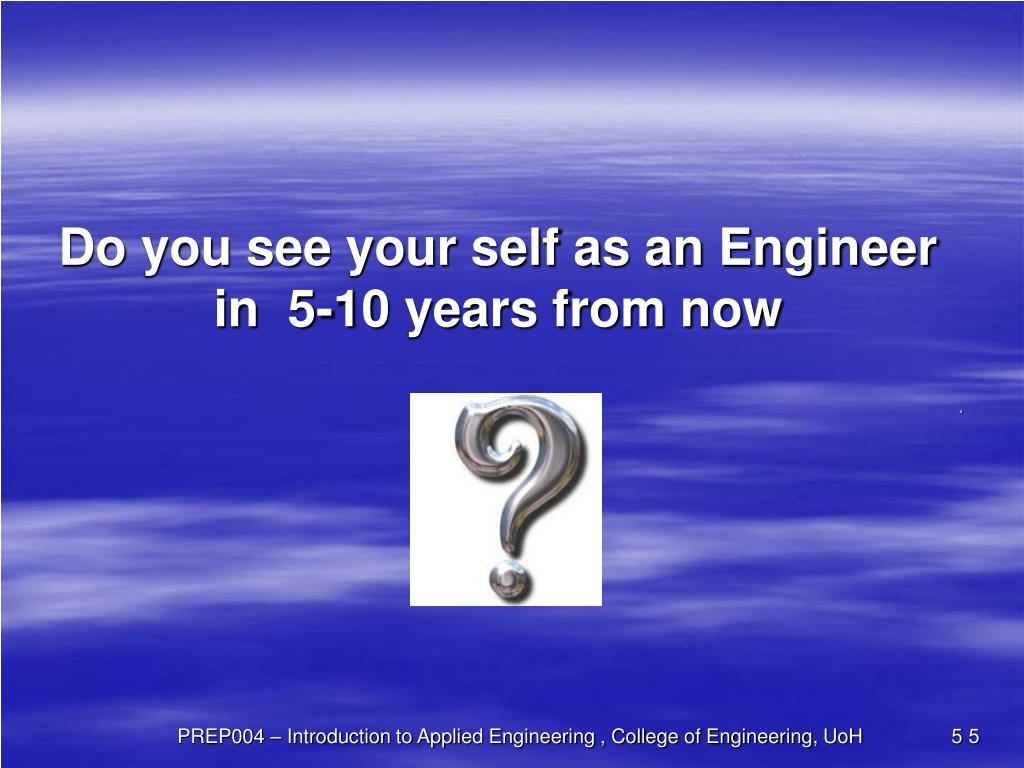 Do you see your self as an Engineer in 5-10 years from now

PREP004 – Introduction to Applied Engineering , College of Engineering, UoH

5 5